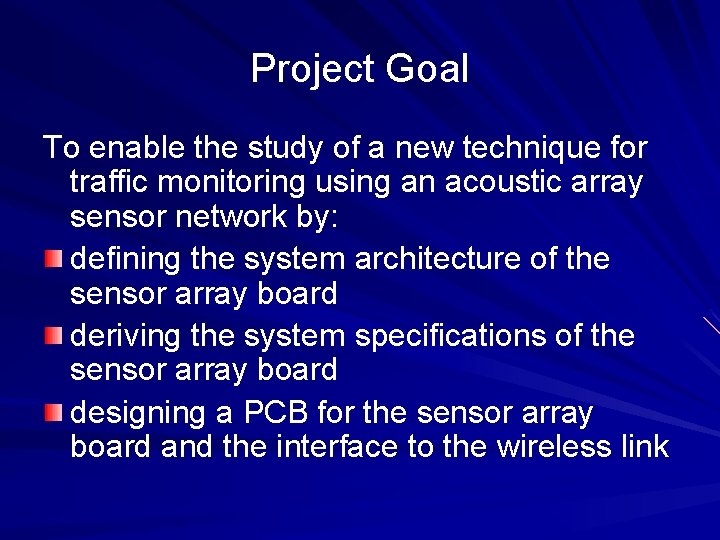 Project Goal

To enable the study of a new technique for traffic monitoring using an acoustic array sensor network by:

- defining the system architecture of the sensor array board
- deriving the system specifications of the sensor array board
- designing a PCB for the sensor array board and the interface to the wireless link